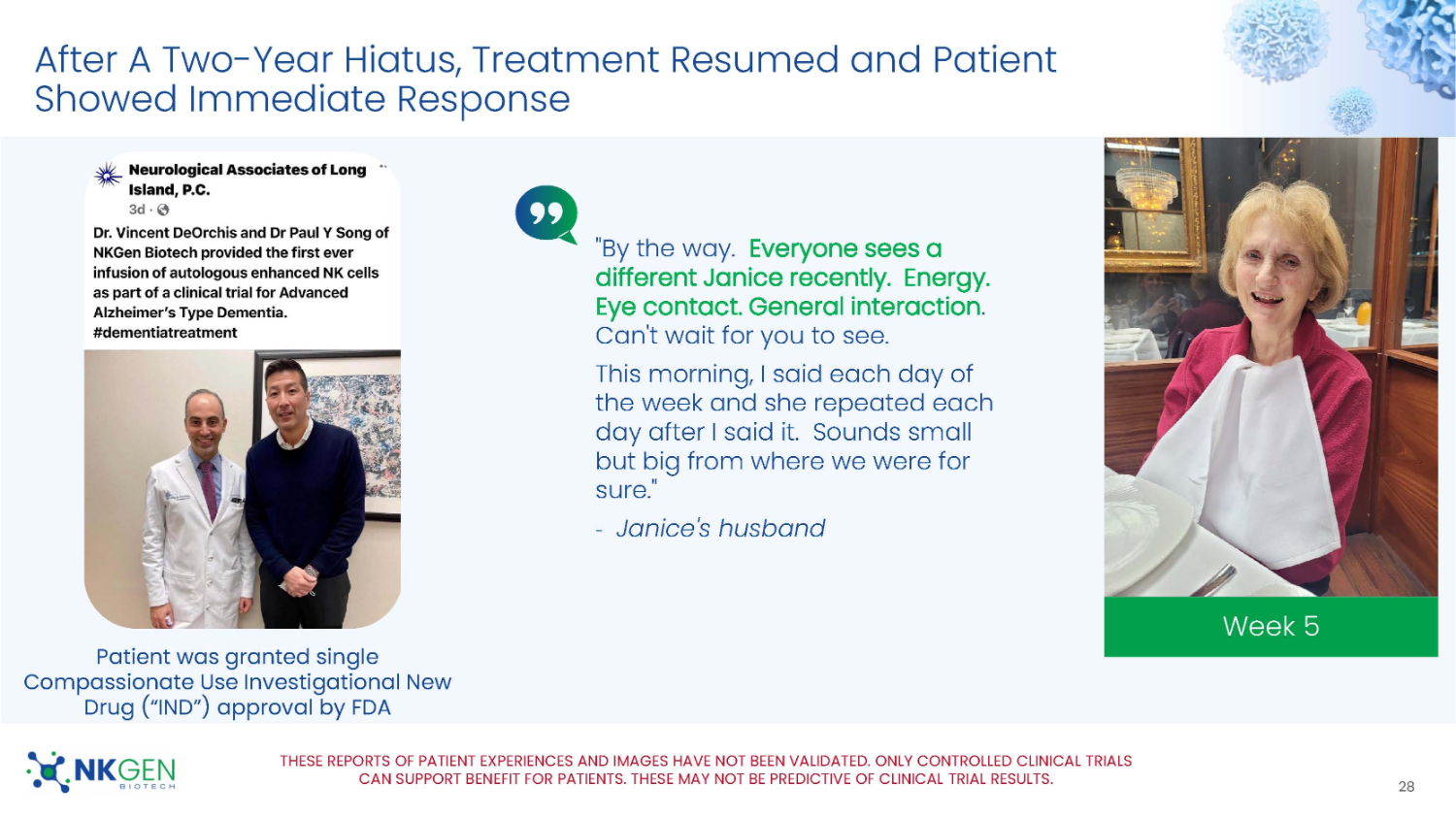 After A Two-Year Hiatus, Treatment Resumed and Patient Showed Immediate Response

Neurological Associates of Long Island, P.C.
3d ·

Dr. Vincent DeOrchis and Dr Paul Y Song of NKGen Biotech provided the first ever infusion of autologous enhanced NK cells as part of a clinical trial for Advanced Alzheimer's Type Dementia. #dementiatreatment

Patient was granted single Compassionate Use Investigational New Drug ("IND") approval by FDA

"By the way. Everyone sees a different Janice recently. Energy. Eye contact. General interaction. Can't wait for you to see.

This morning, I said each day of the week and she repeated each day after I said it. Sounds small but big from where we were for sure."

- Janice's husband

Week 5

NKGEN BIOTECH

THESE REPORTS OF PATIENT EXPERIENCES AND IMAGES HAVE NOT BEEN VALIDATED. ONLY CONTROLLED CLINICAL TRIALS CAN SUPPORT BENEFIT FOR PATIENTS. THESE MAY NOT BE PREDICTIVE OF CLINICAL TRIAL RESULTS.

28